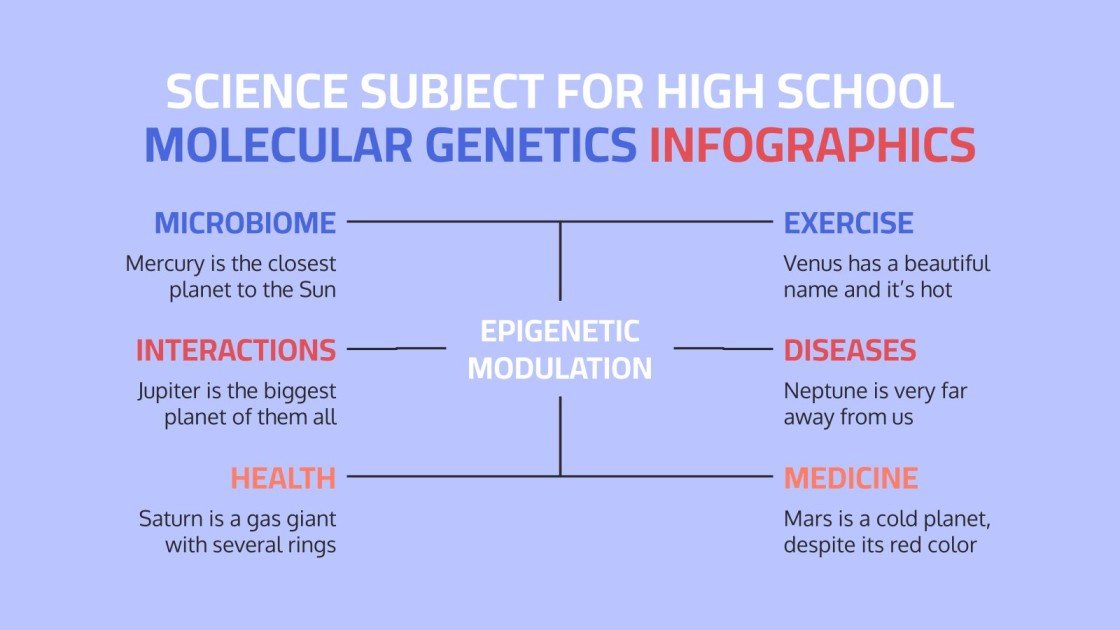 SCIENCE SUBJECT FOR HIGH SCHOOL
MOLECULAR GENETICS INFOGRAPHICS

MICROBIOME
Mercury is the closest planet to the Sun

INTERACTIONS
Jupiter is the biggest planet of them all

HEALTH
Saturn is a gas giant with several rings

EPIGENETIC MODULATION

EXERCISE
Venus has a beautiful name and it's hot

DISEASES
Neptune is very far away from us

MEDICINE
Mars is a cold planet, despite its red color